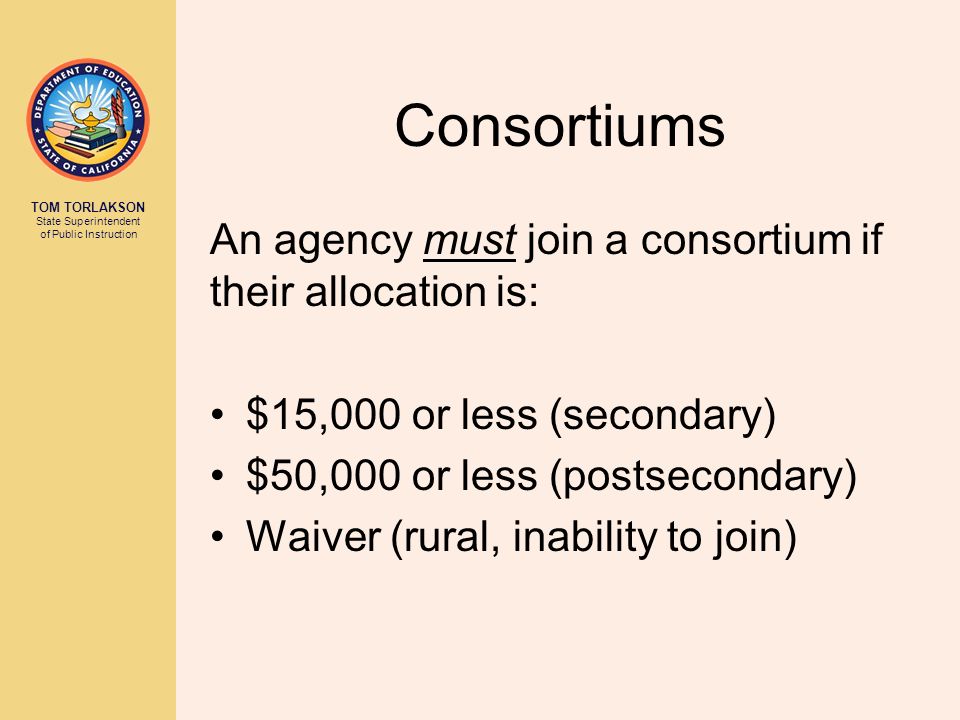 DEPARTMENT OF EDUCATION
STATE OF CALIFORNIA

TOM TORLAKSON
State Superintendent of Public Instruction

Consortiums

An agency must join a consortium if their allocation is:

• \$15,000 or less (secondary)
• \$50,000 or less (postsecondary)
• Waiver (rural, inability to join)